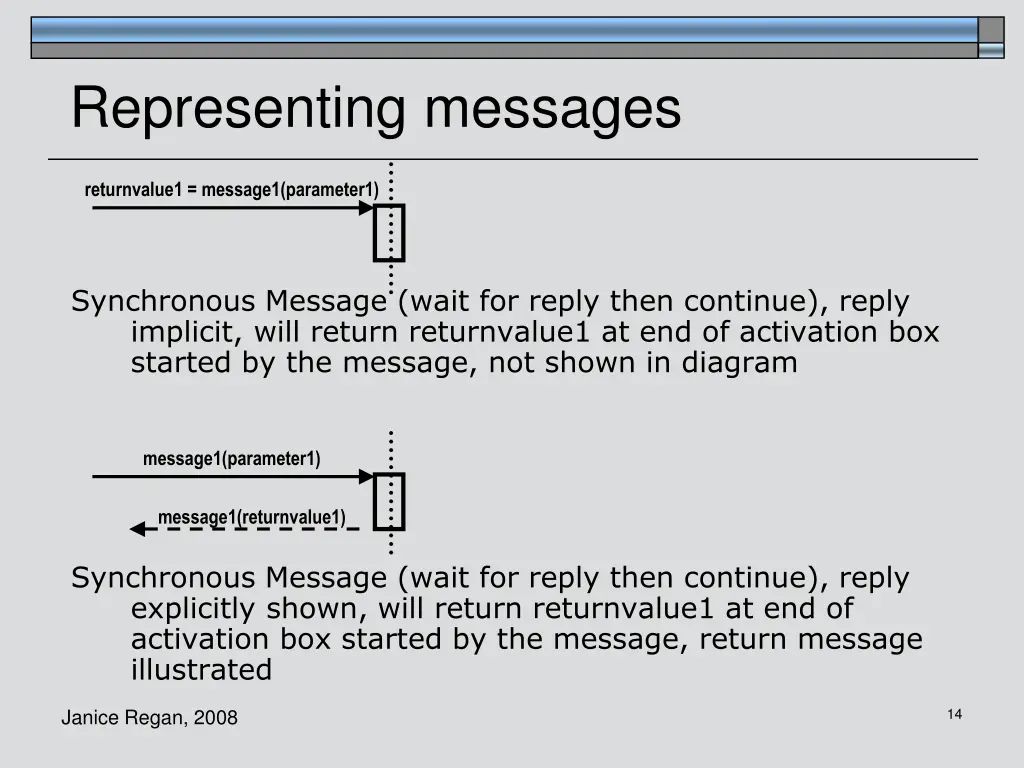 Representing messages

returnvalue1 = message1(parameter1)

Synchronous Message (wait for reply then continue), reply implicit, will return returnvalue1 at end of activation box started by the message, not shown in diagram

message1(parameter1)

message1(returnvalue1)

Synchronous Message (wait for reply then continue), reply explicitly shown, will return returnvalue1 at end of activation box started by the message, return message illustrated

Janice Regan, 2008

14